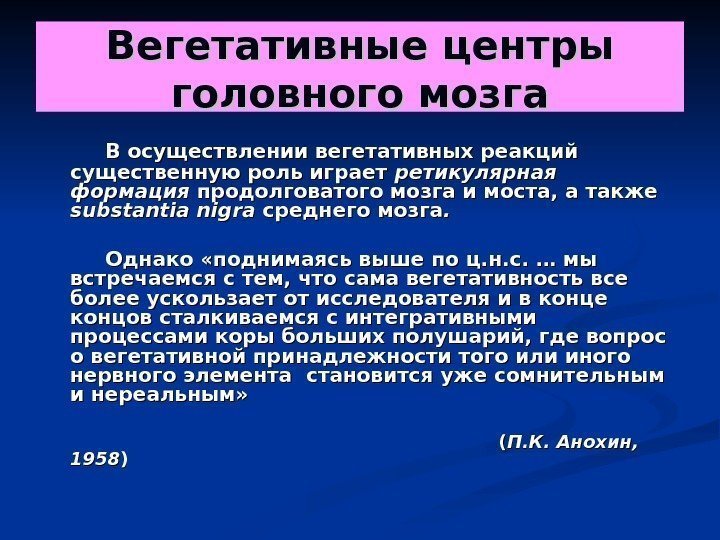 Вегетативные центры головного мозга

В осуществлении вегетативных реакций существенную роль играет ретикулярная формация продолговатого мозга и моста, а также substantia nigra среднего мозга.

Однако «поднимаясь выше по ц.н.с. … мы встречаемся с тем, что сама вегетативность все более ускользает от исследователя и в конце концов сталкиваемся с интегративными процессами коры больших полушарий, где вопрос о вегетативной принадлежности того или иного нервного элемента становится уже сомнительным и нереальным»

(П.К. Анохин, 1958)